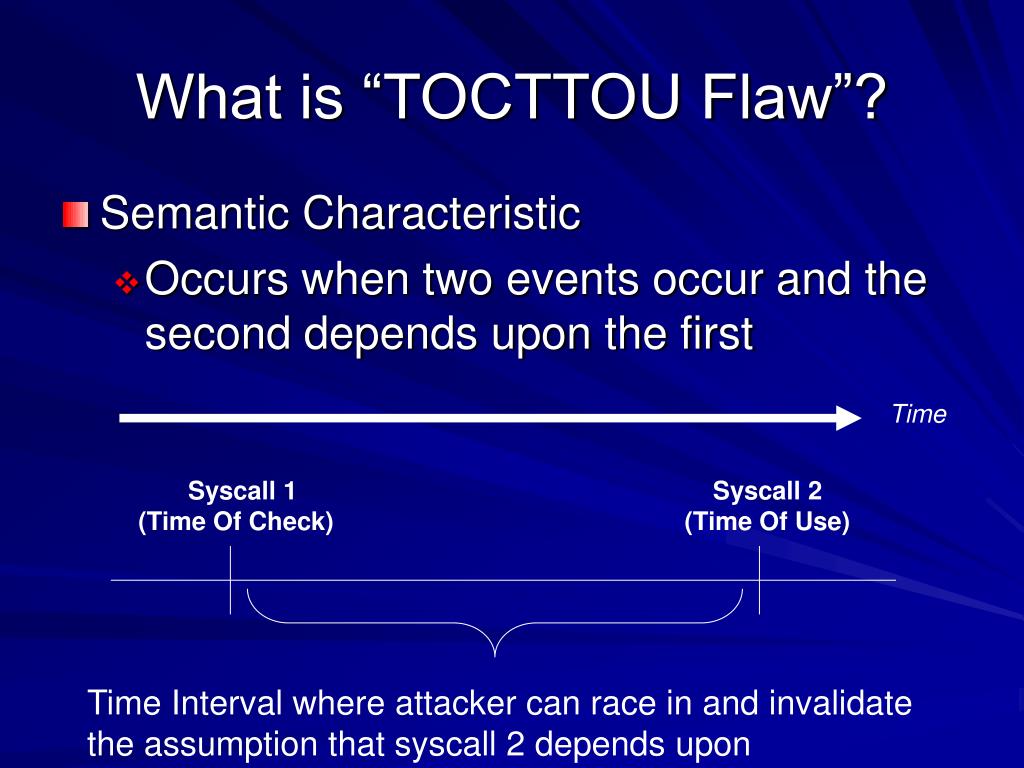 What is “TOCTTOU Flaw”?

Semantic Characteristic

Occurs when two events occur and the second depends upon the first

Time

Syscall 1
(Time Of Check)

Syscall 2
(Time Of Use)

Time Interval where attacker can race in and invalidate the assumption that syscall 2 depends upon